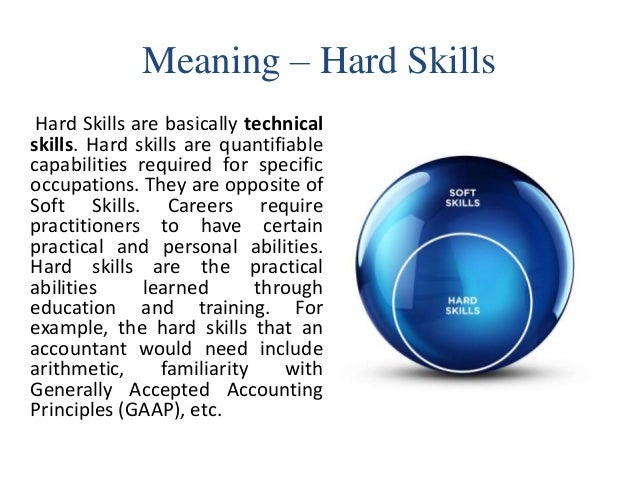 Meaning – Hard Skills

Hard Skills are basically technical skills. Hard skills are quantifiable capabilities required for specific occupations. They are opposite of Soft Skills. Careers require practitioners to have certain practical and personal abilities. Hard skills are the practical abilities learned through education and training. For example, the hard skills that an accountant would need include arithmetic, familiarity with Generally Accepted Accounting Principles (GAAP), etc.

SOFT SKILLS

HARD SKILLS